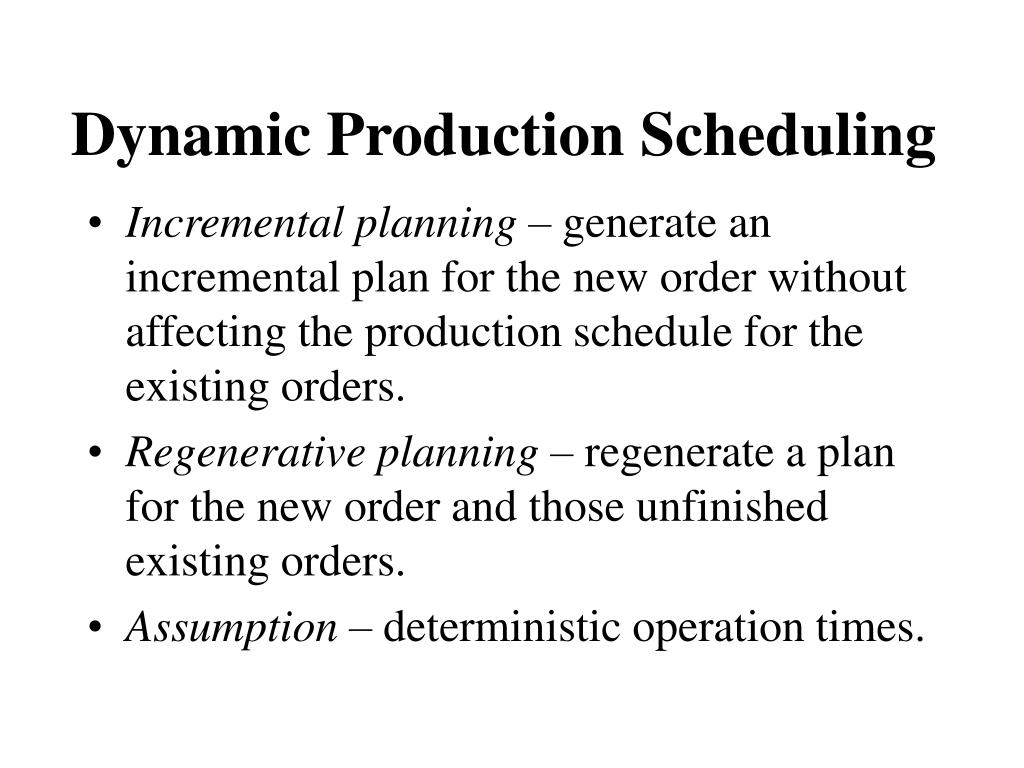 Dynamic Production Scheduling

• Incremental planning – generate an incremental plan for the new order without affecting the production schedule for the existing orders.

• Regenerative planning – regenerate a plan for the new order and those unfinished existing orders.

• Assumption – deterministic operation times.